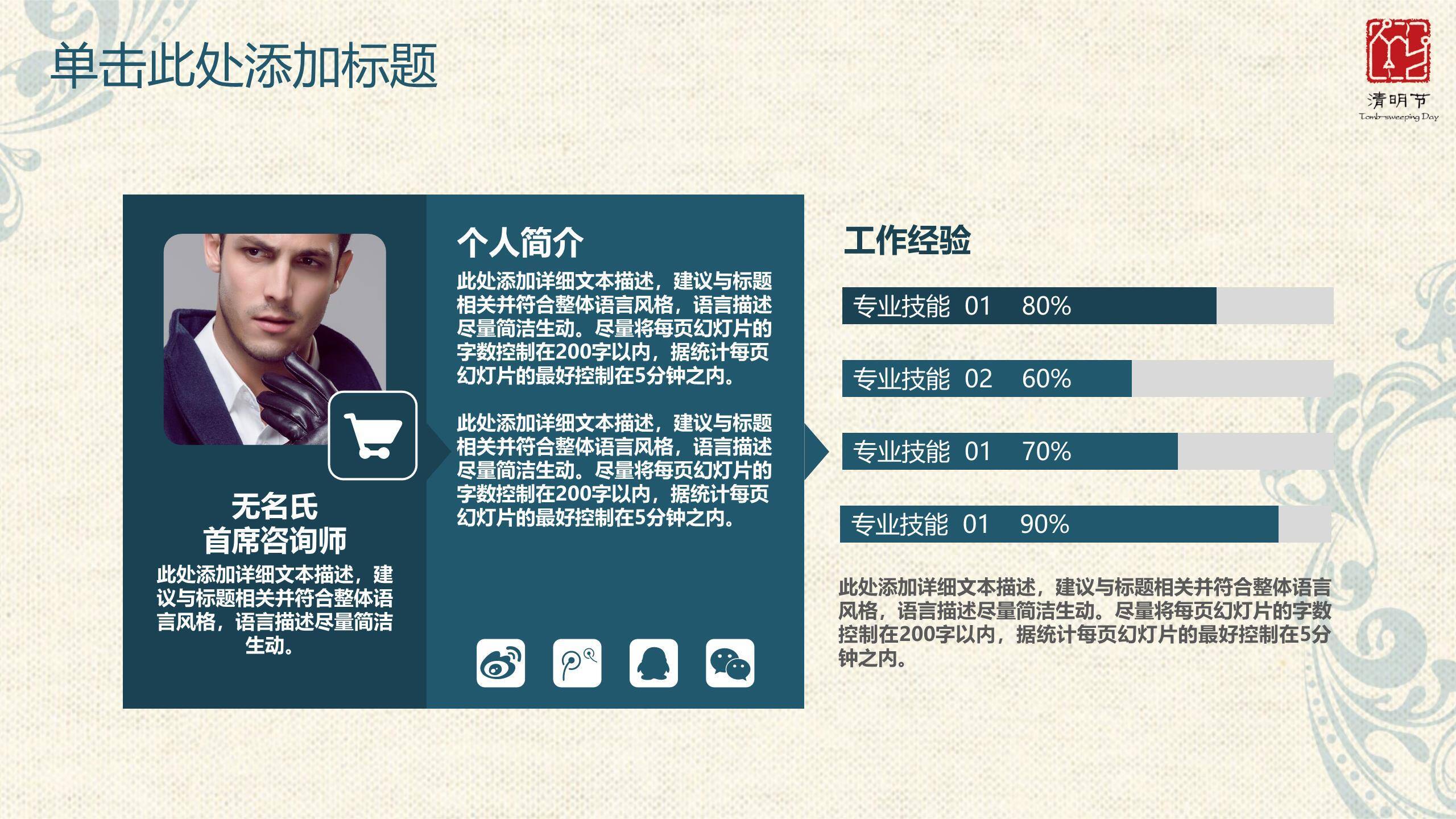 单击此处添加标题

清明节
Tomb-sweeping Day

无名氏
首席咨询师
此处添加详细文本描述，建议与标题相关并符合整体语言风格，语言描述尽量简洁生动。

个人简介
此处添加详细文本描述，建议与标题相关并符合整体语言风格，语言描述尽量简洁生动。尽量将每页幻灯片的字数控制在200字以内，据统计每页幻灯片的最好控制在5分钟之内。

此处添加详细文本描述，建议与标题相关并符合整体语言风格，语言描述尽量简洁生动。尽量将每页幻灯片的字数控制在200字以内，据统计每页幻灯片的最好控制在5分钟之内。

工作经验
专业技能 01 80%
专业技能 02 60%
专业技能 01 70%
专业技能 01 90%

此处添加详细文本描述，建议与标题相关并符合整体语言风格，语言描述尽量简洁生动。尽量将每页幻灯片的字数控制在200字以内，据统计每页幻灯片的最好控制在5分钟之内。